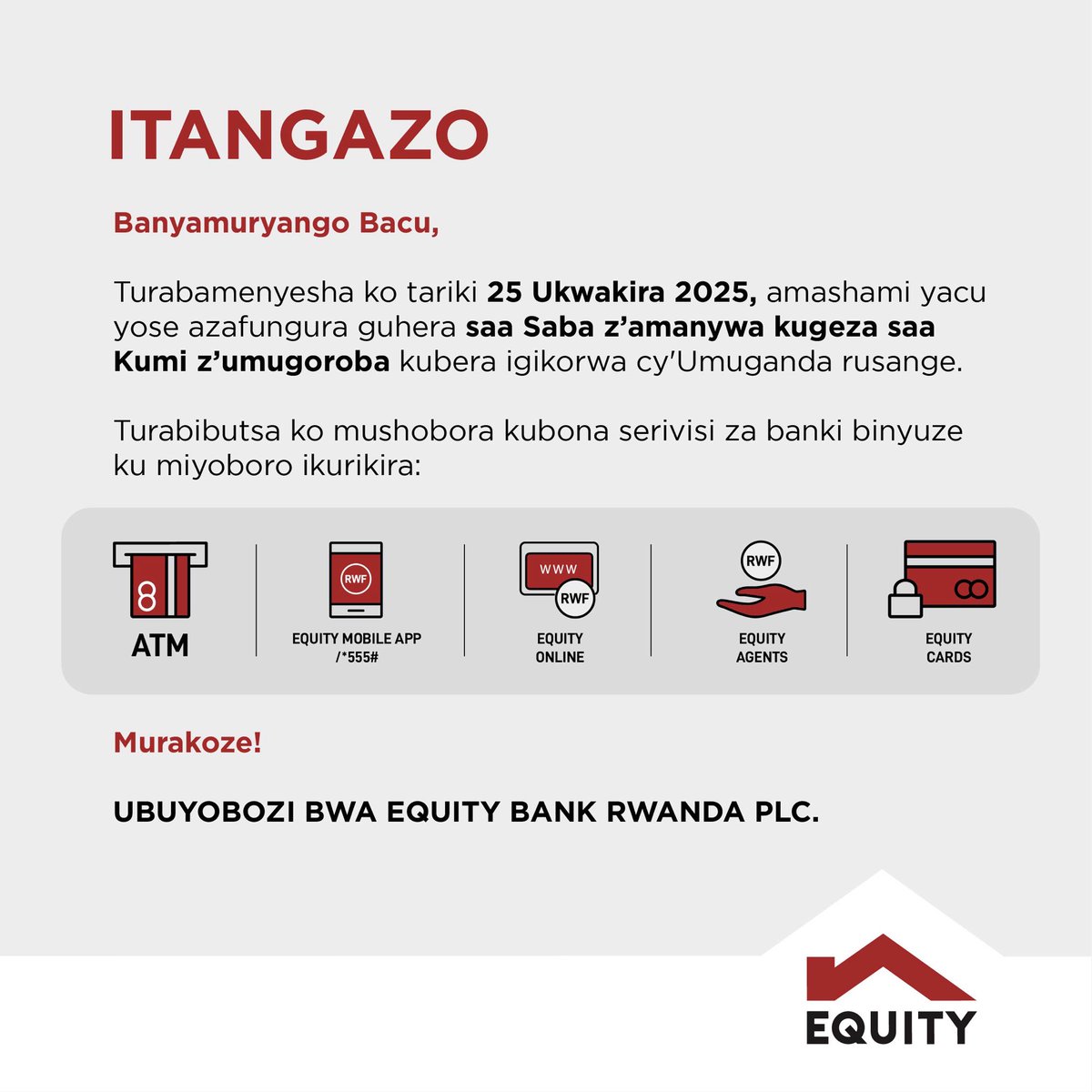 ITANGAZO

Banyamuryango Bacu,

Turabamenyesha ko tariki 25 Ukwakira 2025, amashami yacu yose azafungura guhera saa Saba z'amanywa kugeza saa Kumi z'umugoroba kubera igikorwa cy'Umuganda rusange.

Turabibutsa ko mushobora kubona serivisi za banki binyuze ku miyoboro ikurikira:

ATM

RWF
EQUITY MOBILE APP /*555#

WWW
RWF
EQUITY ONLINE

RWF
EQUITY AGENTS

EQUITY CARDS

Murakoze!

UBUYOBOZI BWA EQUITY BANK RWANDA PLC.

EQUITY